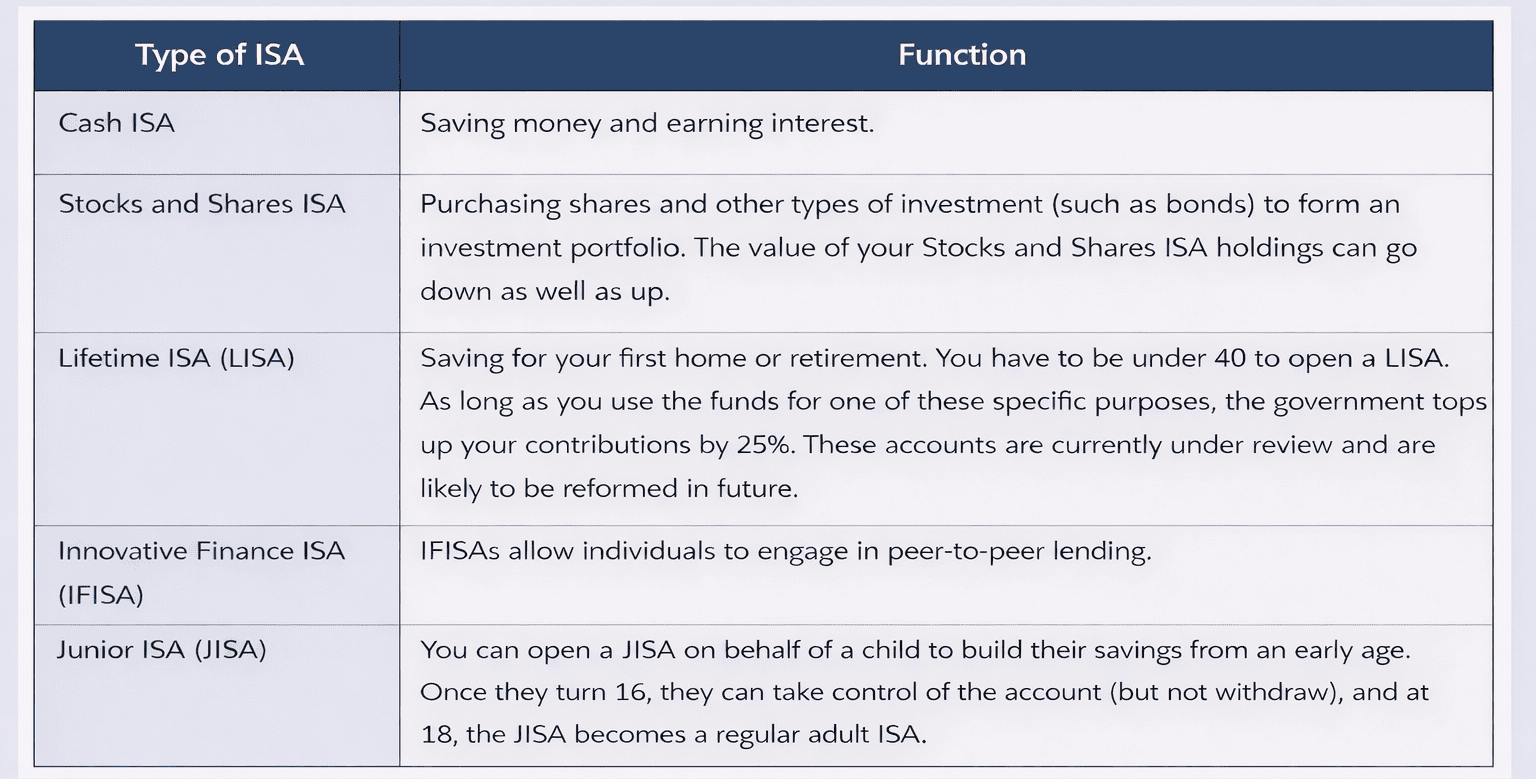 | Type of ISA | Function |
|---|---|
| Cash ISA | Saving money and earning interest. |
| Stocks and Shares ISA | Purchasing shares and other types of investment (such as bonds) to form an investment portfolio. The value of your Stocks and Shares ISA holdings can go down as well as up. |
| Lifetime ISA (LISA) | Saving for your first home or retirement. You have to be under 40 to open a LISA. As long as you use the funds for one of these specific purposes, the government tops up your contributions by 25%. These accounts are currently under review and are likely to be reformed in future. |
| Innovative Finance ISA (IFISA) | IFISAs allow individuals to engage in peer-to-peer lending. |
| Junior ISA (JISA) | You can open a JISA on behalf of a child to build their savings from an early age. Once they turn 16, they can take control of the account (but not withdraw), and at 18, the JISA becomes a regular adult ISA. |